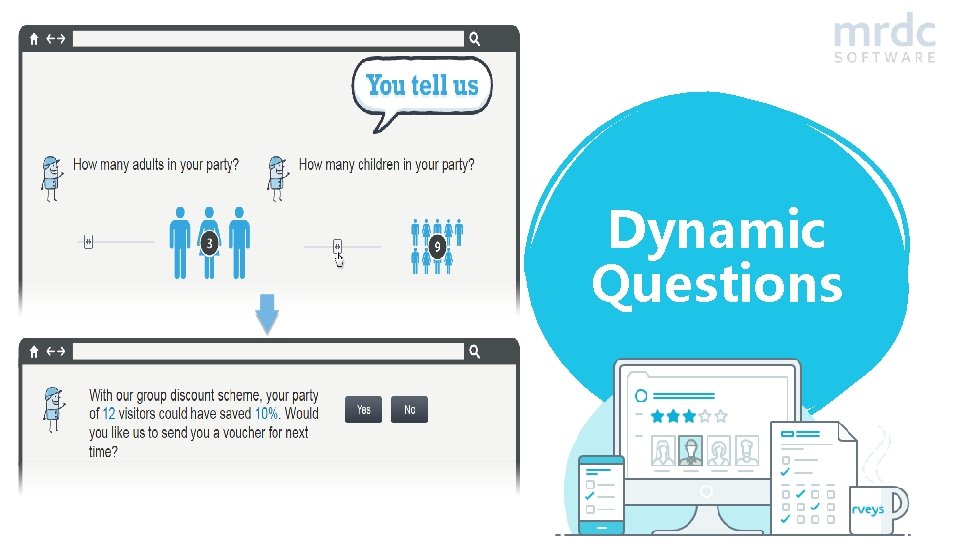 mrdc
SOFTWARE

You tell us

How many adults in your party?

3

How many children in your party?

9

With our group discount scheme, your party of 12 visitors could have saved 10%. Would you like us to send you a voucher for next time?

Yes

No

Dynamic Questions

rveys